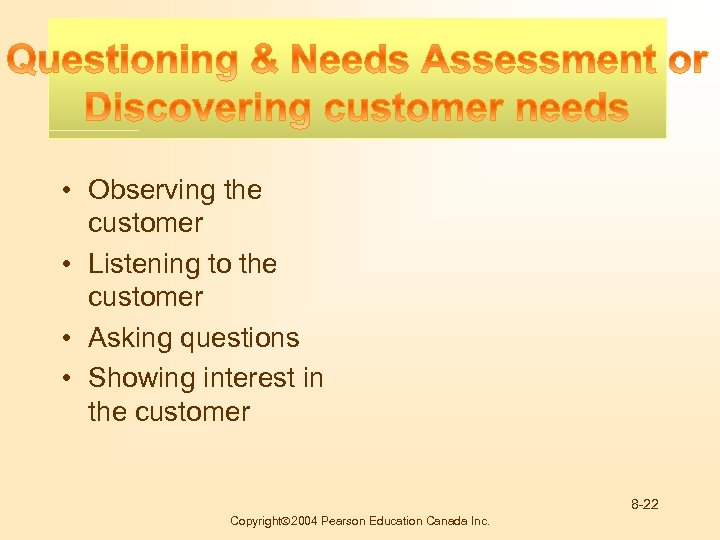 Questioning & Needs Assessment or Discovering customer needs

• Observing the customer
• Listening to the customer
• Asking questions
• Showing interest in the customer

8-22

Copyright©2004 Pearson Education Canada Inc.